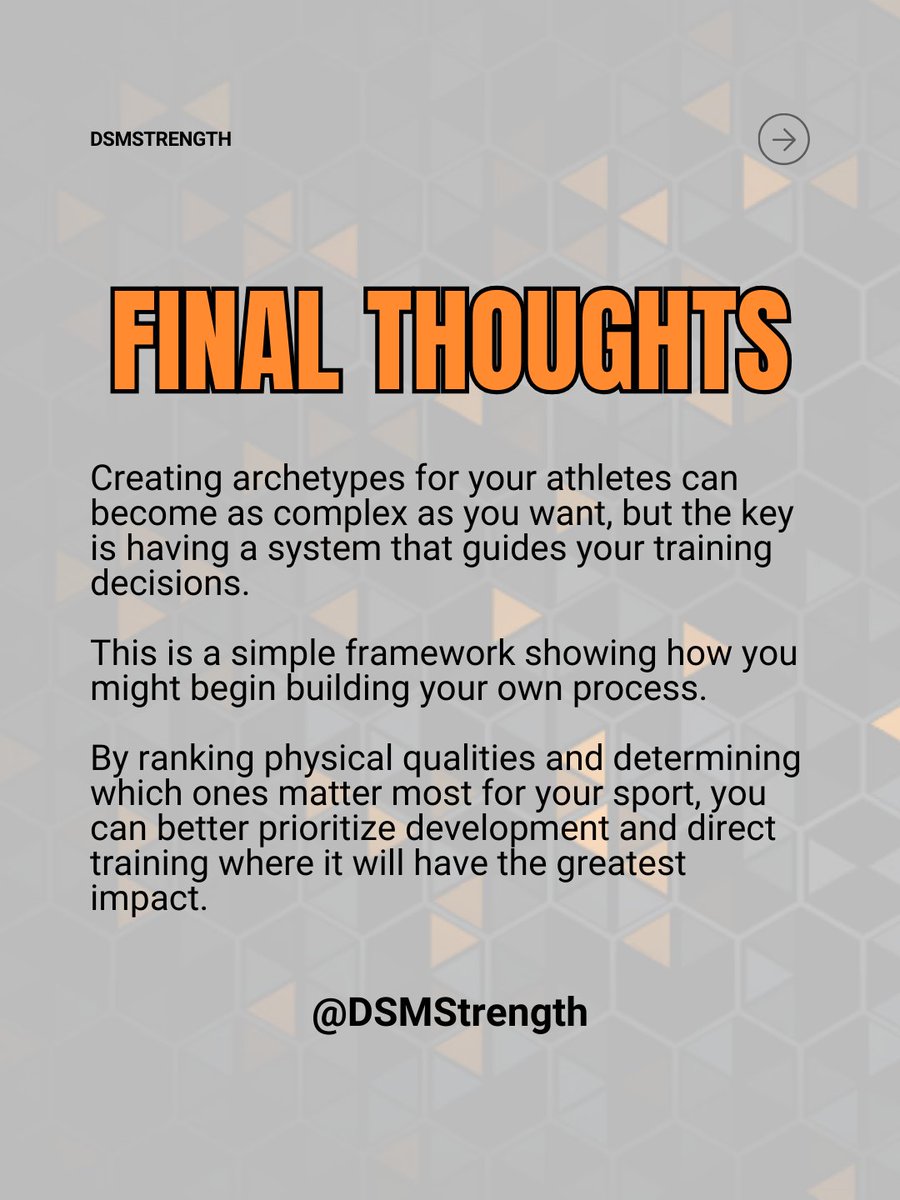 DSMSTRENGTH

FINAL THOUGHTS

Creating archetypes for your athletes can become as complex as you want, but the key is having a system that guides your training decisions.

This is a simple framework showing how you might begin building your own process.

By ranking physical qualities and determining which ones matter most for your sport, you can better prioritize development and direct training where it will have the greatest impact.

@DSMStrength